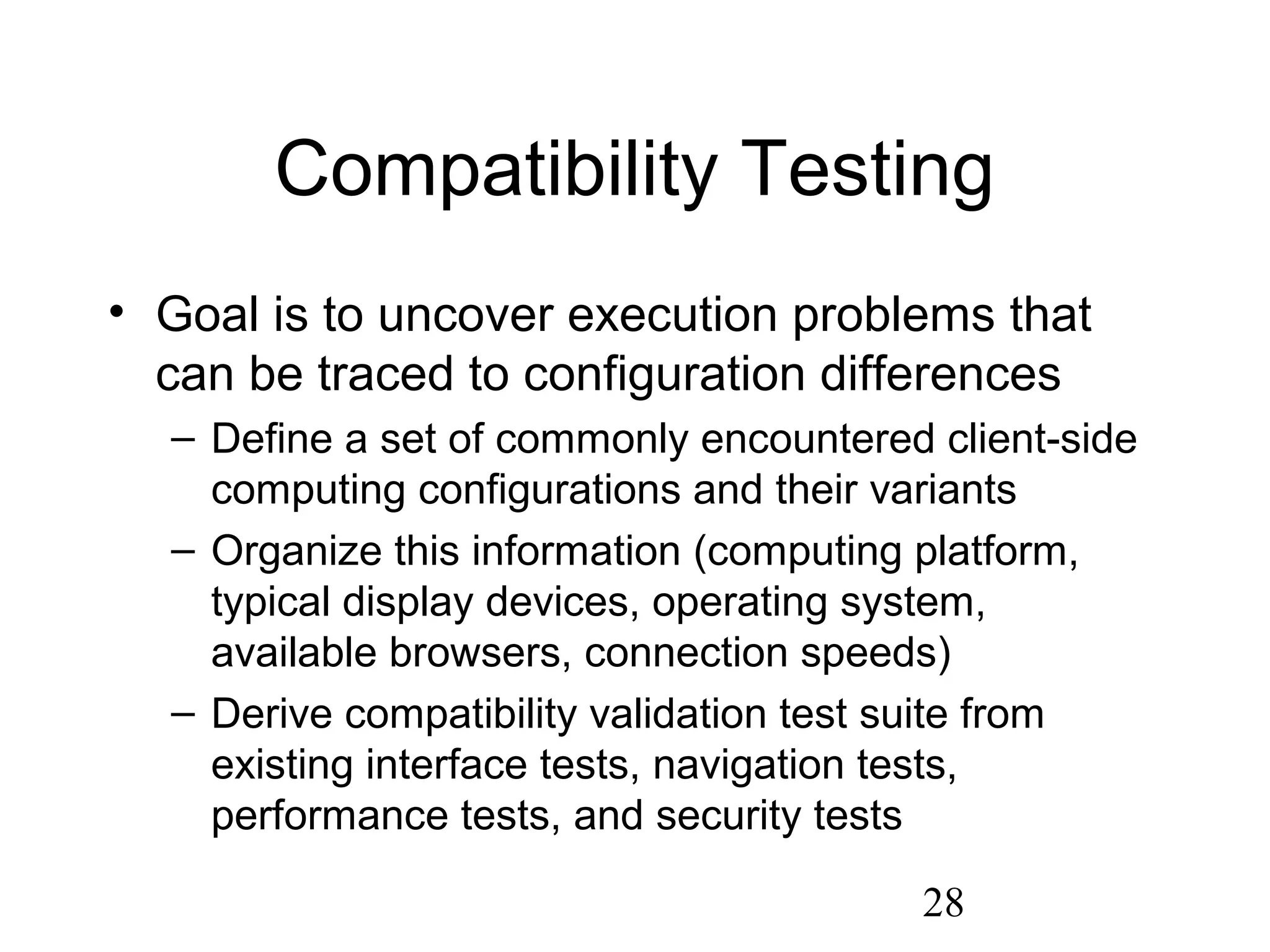 Compatibility Testing

• Goal is to uncover execution problems that can be traced to configuration differences
– Define a set of commonly encountered client-side computing configurations and their variants
– Organize this information (computing platform, typical display devices, operating system, available browsers, connection speeds)
– Derive compatibility validation test suite from existing interface tests, navigation tests, performance tests, and security tests

28